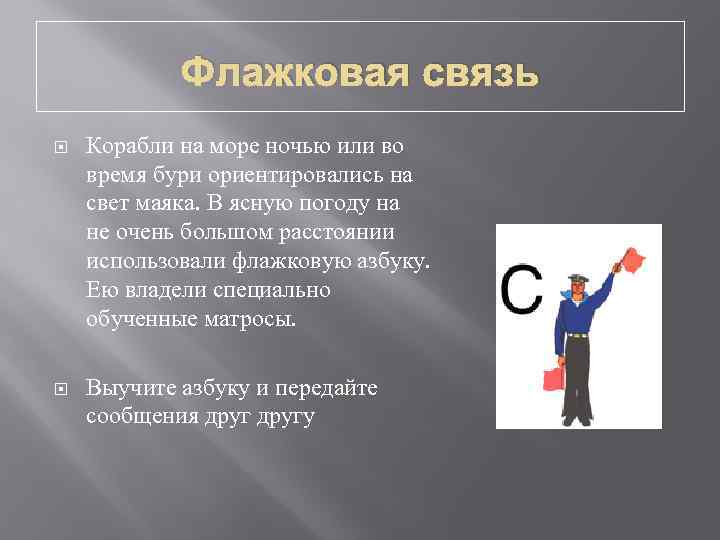 Флажковая связь

Корабли на море ночью или во время бури ориентировались на свет маяка. В ясную погоду на не очень большом расстоянии использовали флажковую азбуку. Ею владели специально обученные матросы.

Выучите азбуку и передайте сообщения друг другу

С